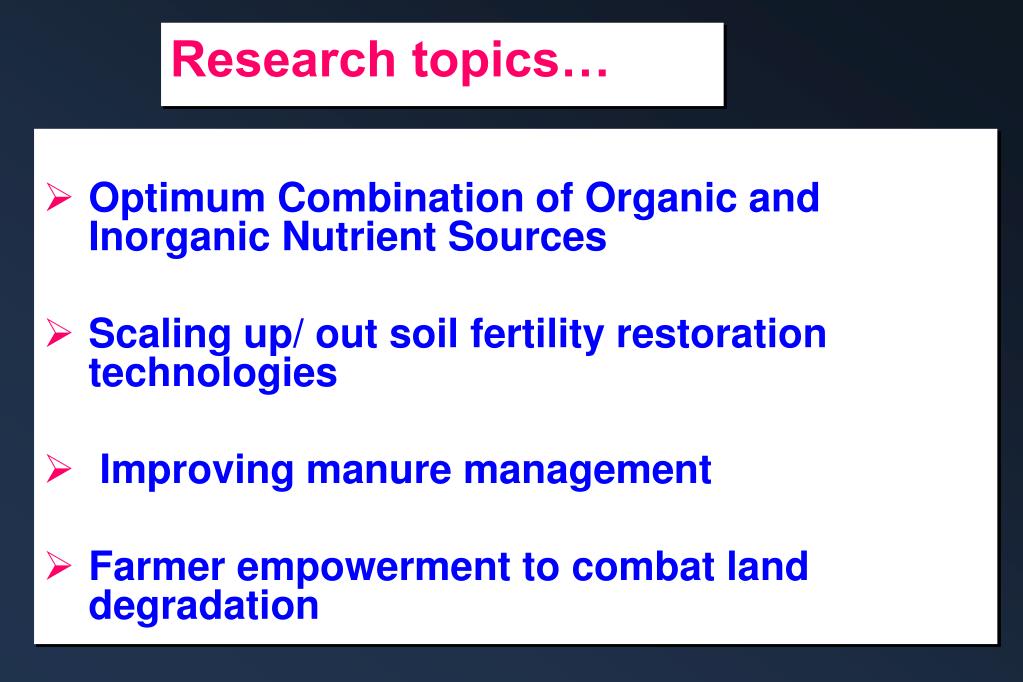 Research topics…

➢ Optimum Combination of Organic and Inorganic Nutrient Sources

➢ Scaling up/ out soil fertility restoration technologies

➢ Improving manure management

➢ Farmer empowerment to combat land degradation